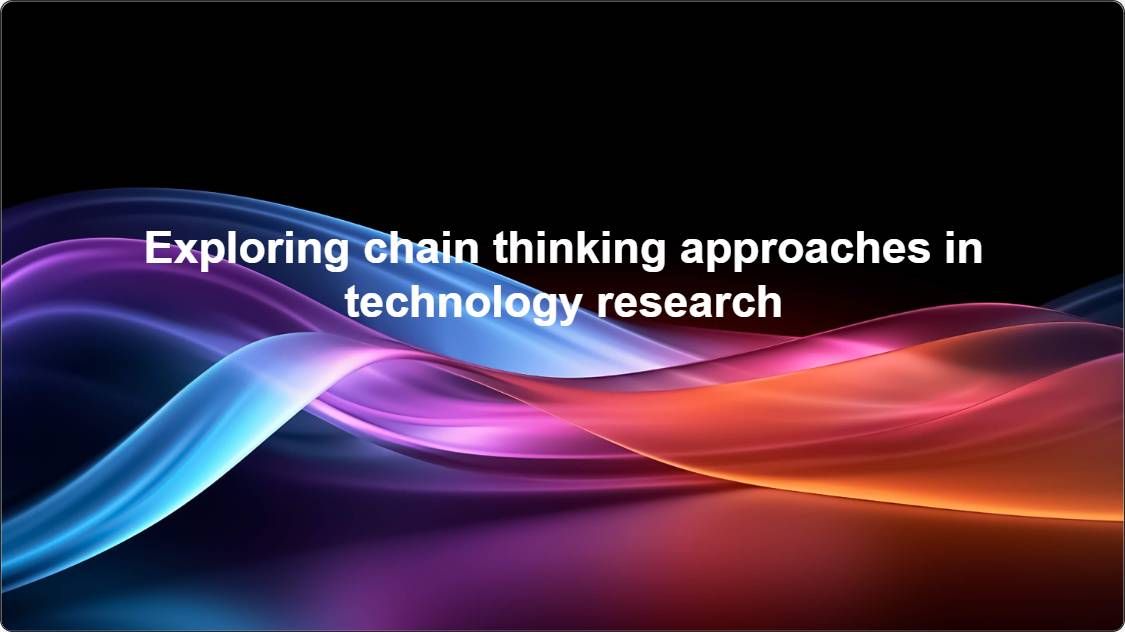 Exploring chain thinking approaches in technology research